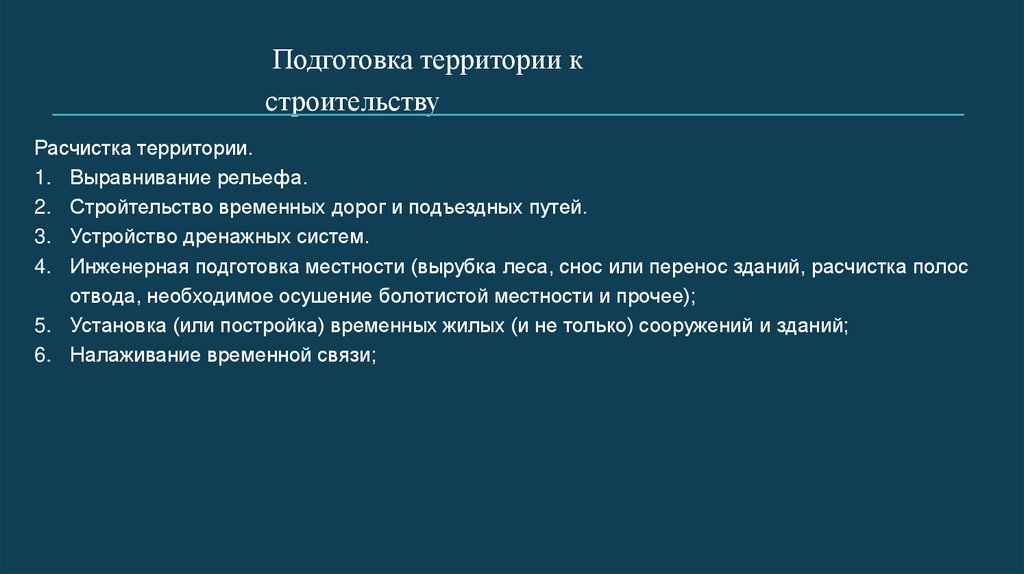 Подготовка территории к строительству

Расчистка территории.
1. Выравнивание рельефа.
2. Стройтельство временных дорог и подъездных путей.
3. Устройство дренажных систем.
4. Инженерная подготовка местности (вырубка леса, снос или перенос зданий, расчистка полос отвода, необходимое осушение болотистой местности и прочее);
5. Установка (или постройка) временных жилых (и не только) сооружений и зданий;
6. Налаживание временной связи;